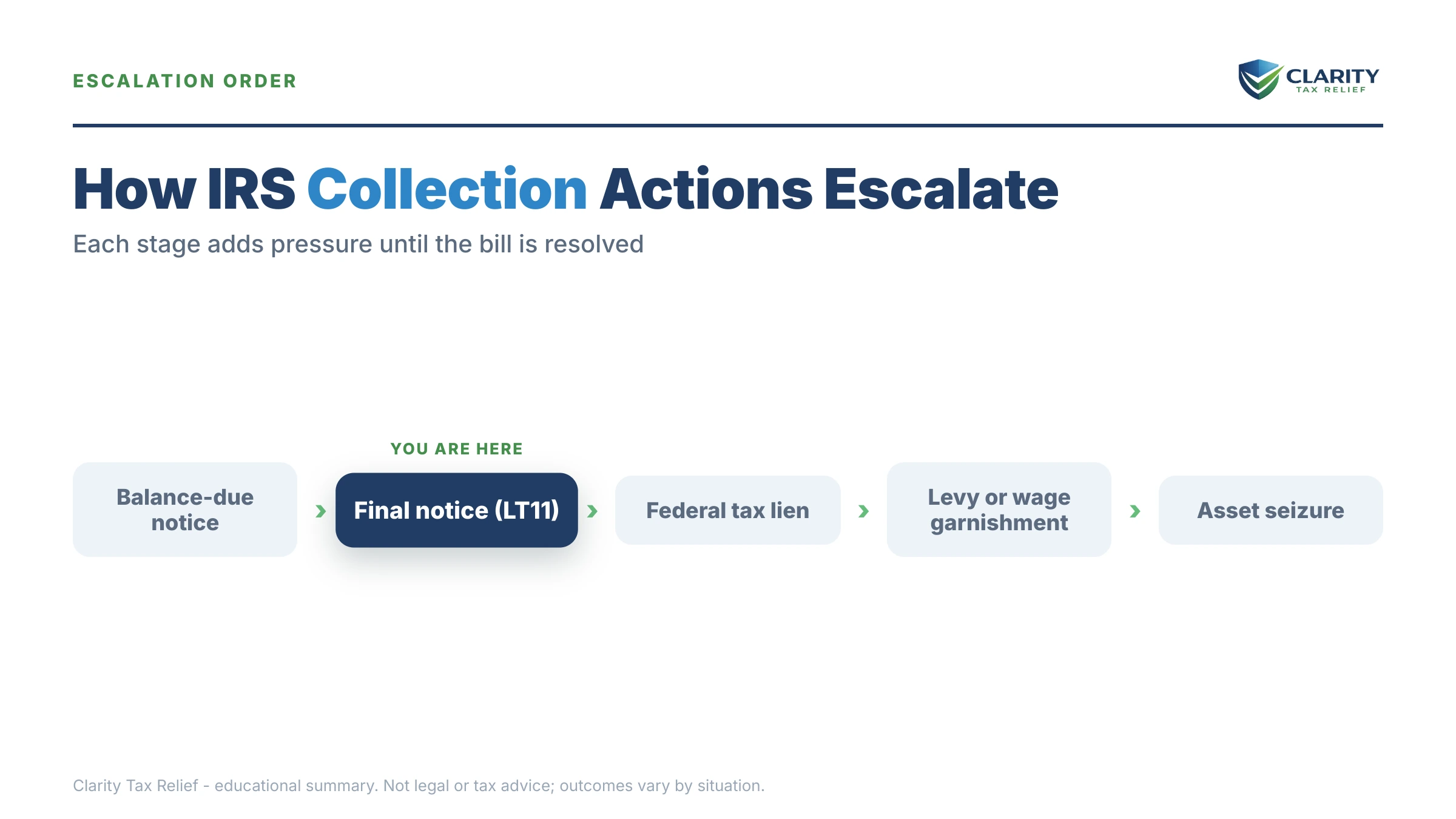 ESCALATION ORDER

CLARITY
TAX RELIEF

How IRS Collection Actions Escalate

Each stage adds pressure until the bill is resolved

YOU ARE HERE

Balance-due notice › Final notice (LT11) › Federal tax lien › Levy or wage garnishment › Asset seizure

Clarity Tax Relief - educational summary. Not legal or tax advice; outcomes vary by situation.